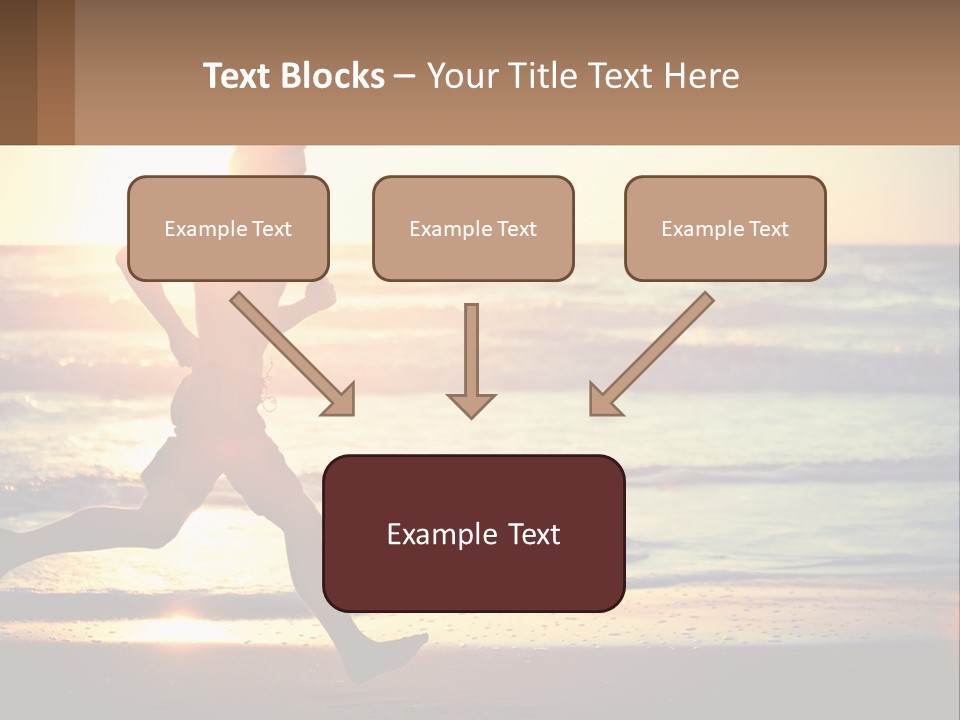 Text Blocks – Your Title Text Here

Example Text

Example Text

Example Text

Example Text